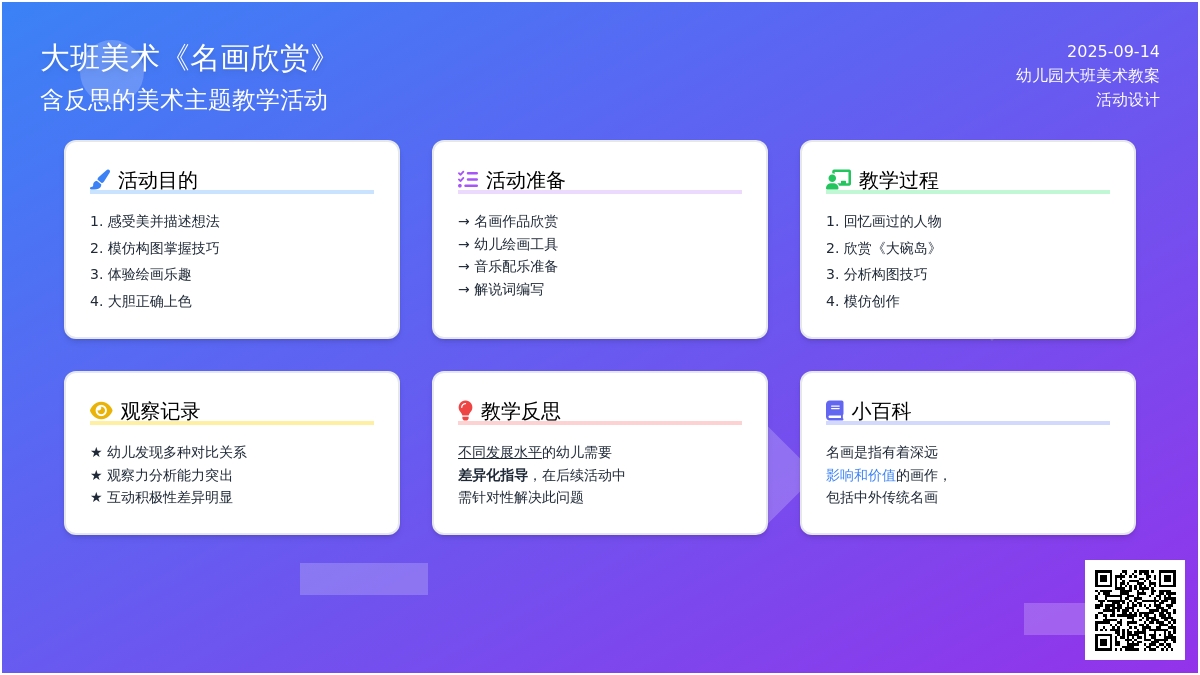 大班美术《名画欣赏》
含反思的美术主题教学活动

2025-09-14
幼儿园大班美术教案
活动设计

活动目的

1. 感受美并描述想法
2. 模仿构图掌握技巧
3. 体验绘画乐趣
4. 大胆正确上色

活动准备

→ 名画作品欣赏
→ 幼儿绘画工具
→ 音乐配乐准备
→ 解说词编写

教学过程

1. 回忆画过的人物
2. 欣赏《大碗岛》
3. 分析构图技巧
4. 模仿创作

观察记录

★ 幼儿发现多种对比关系
★ 观察力分析能力突出
★ 互动积极性差异明显

教学反思

不同发展水平的幼儿需要差异化指导，在后续活动中需针对性解决此问题

小百科

名画是指有着深远影响和价值的画作，包括中外传统名画